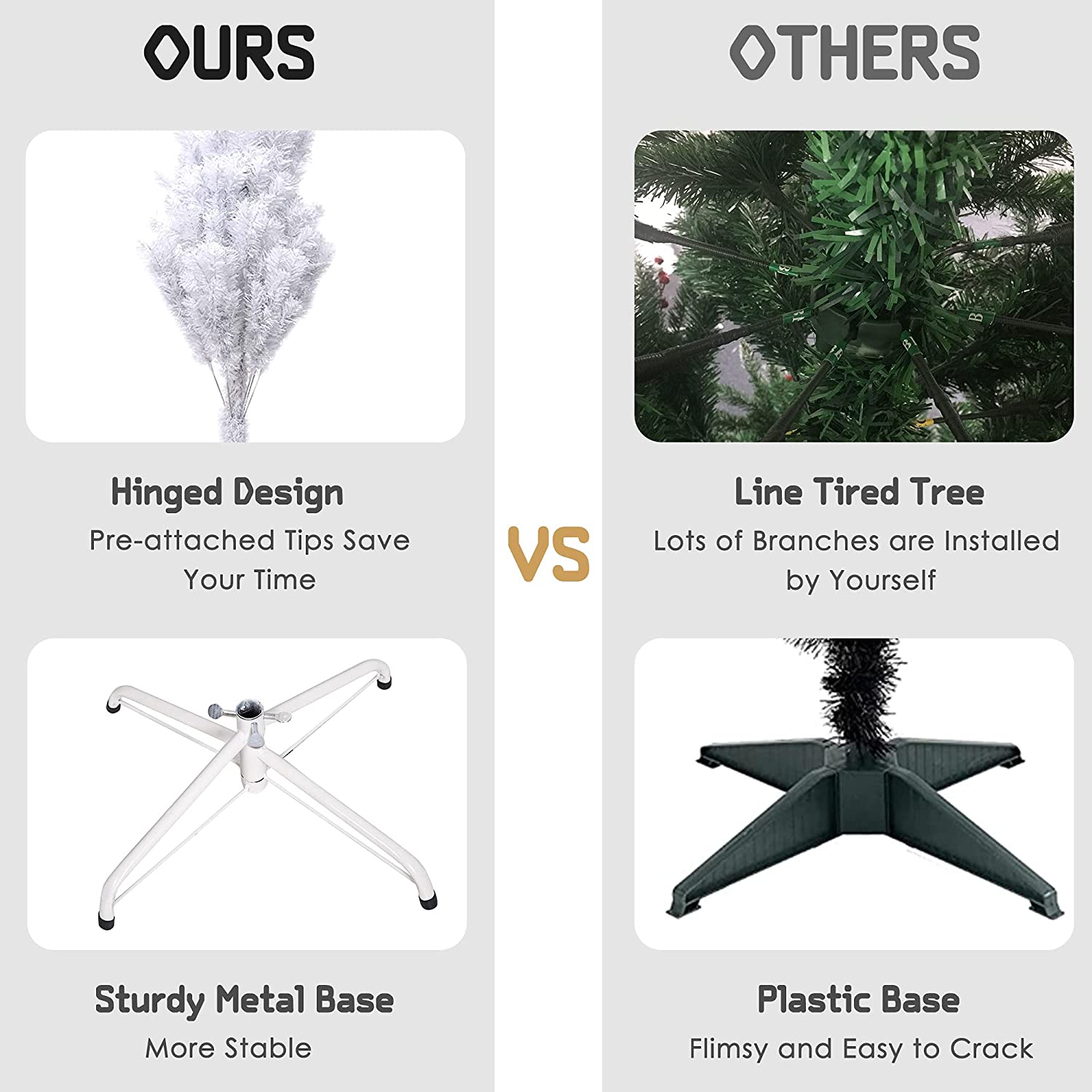 OURS

Hinged Design
Pre-attached Tips Save Your Time

Sturdy Metal Base
More Stable

VS

OTHERS

Line Tired Tree
Lots of Branches are Installed by Yourself

Plastic Base
Flimsy and Easy to Crack